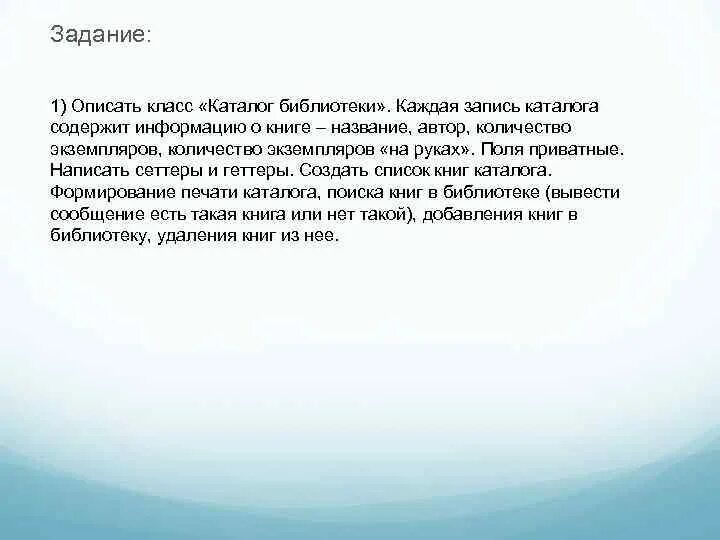 Задание:

1) Описать класс «Каталог библиотеки». Каждая запись каталога содержит информацию о книге – название, автор, количество экземпляров, количество экземпляров «на руках». Поля приватные. Написать сеттеры и геттеры. Создать список книг каталога. Формирование печати каталога, поиска книг в библиотеке (вывести сообщение есть такая книга или нет такой), добавления книг в библиотеку, удаления книг из нее.